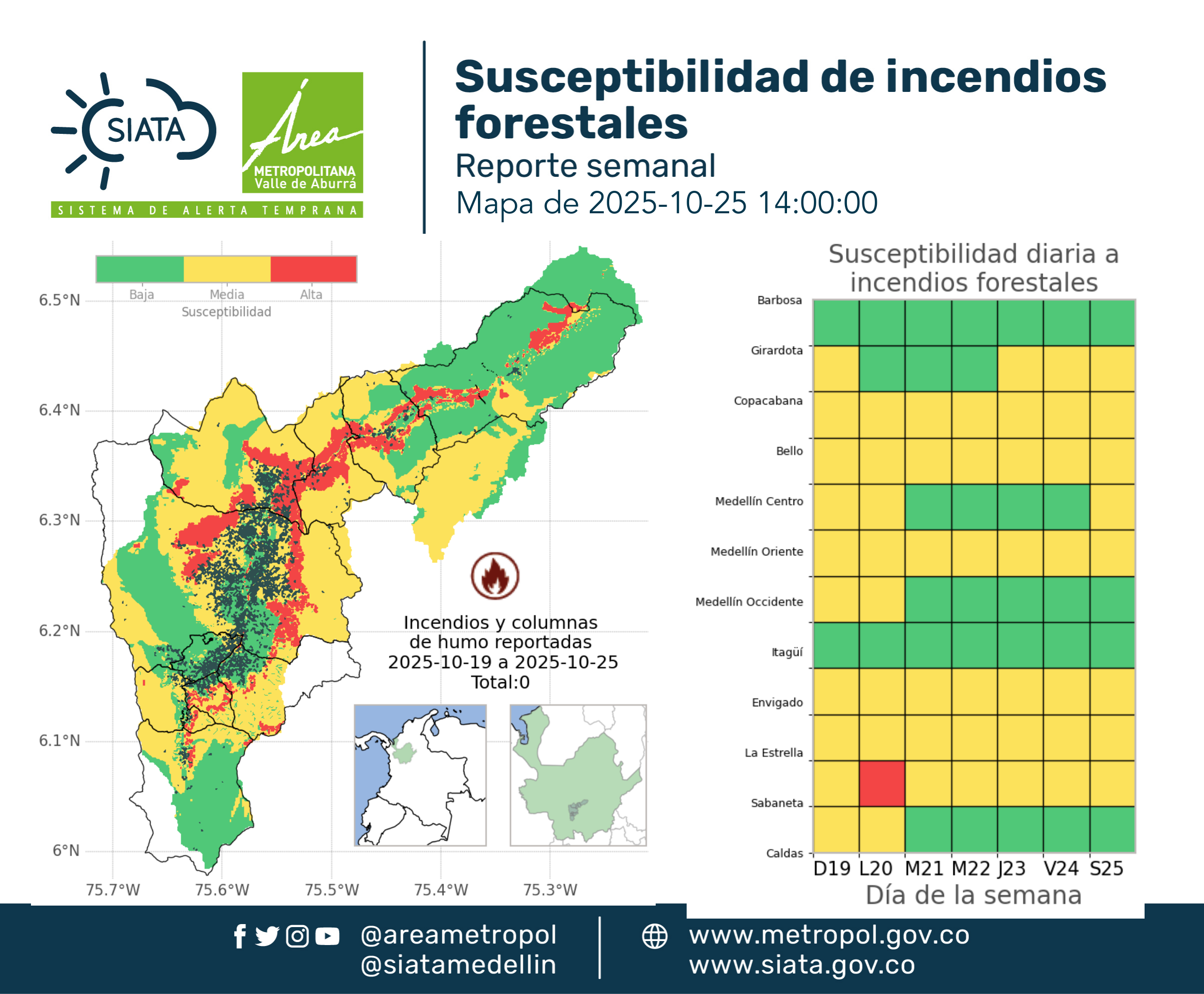 SIATA
Área
METROPOLITANA
Valle de Aburrá
SISTEMA DE ALERTA TEMPRANA

Susceptibilidad de incendios forestales
Reporte semanal
Mapa de 2025-10-25 14:00:00

Baja
Media
Alta
Susceptibilidad

6.5°N
6.4°N
6.3°N
6.2°N
6.1°N
6°N
75.7°W
75.6°W
75.5°W
75.4°W
75.3°W

Incendios y columnas de humo reportadas 2025-10-19 a 2025-10-25 Total:0

Susceptibilidad diaria a incendios forestales

Barbosa
Girardota
Copacabana
Bello
Medellín Centro
Medellín Oriente
Medellín Occidente
Itagüí
Envigado
La Estrella
Sabaneta
Caldas

D19 L20 M21 M22 J23 V24 S25
Día de la semana

@areametropol
@siatamedellin
www.metropol.gov.co
www.siata.gov.co